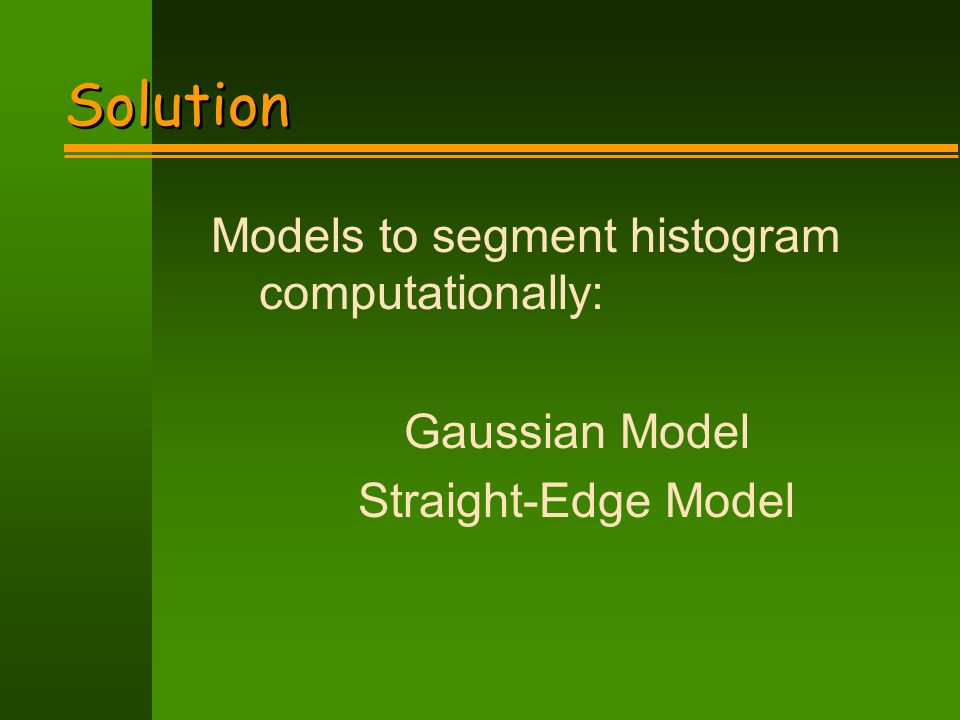 Solution

Models to segment histogram computationally:

Gaussian Model
Straight-Edge Model